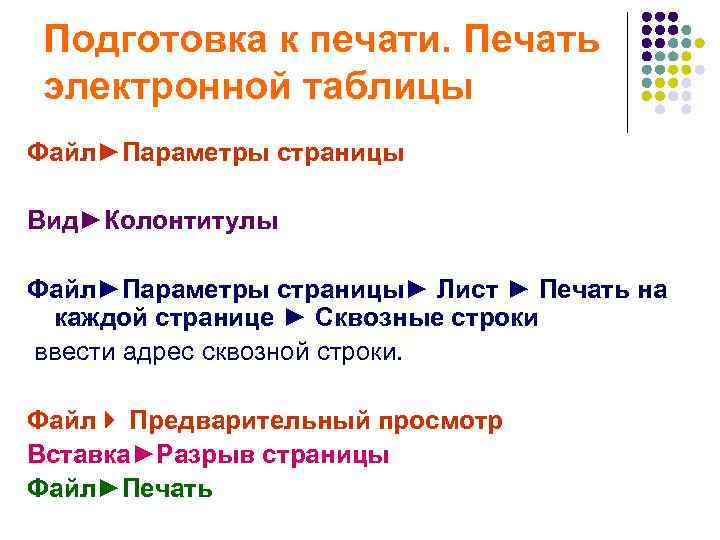 Подготовка к печати. Печать электронной таблицы

Файл►Параметры страницы

Вид►Колонтитулы

Файл►Параметры страницы► Лист ► Печать на каждой странице ► Сквозные строки
ввести адрес сквозной строки.

Файл ► Предварительный просмотр
Вставка►Разрыв страницы
Файл►Печать